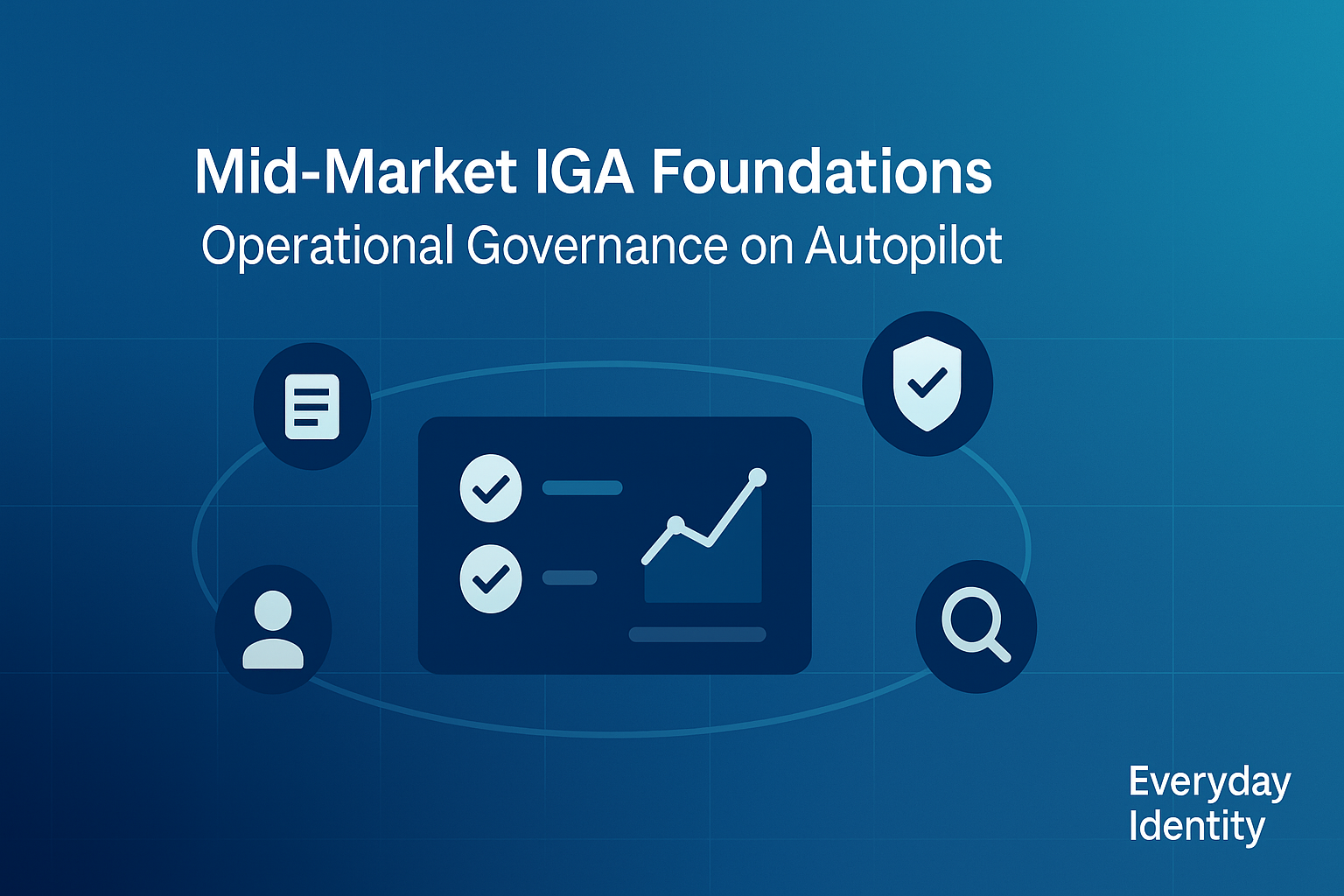 Mid-Market IGA Foundations
Operational Governance on Autopilot

Everyday Identity